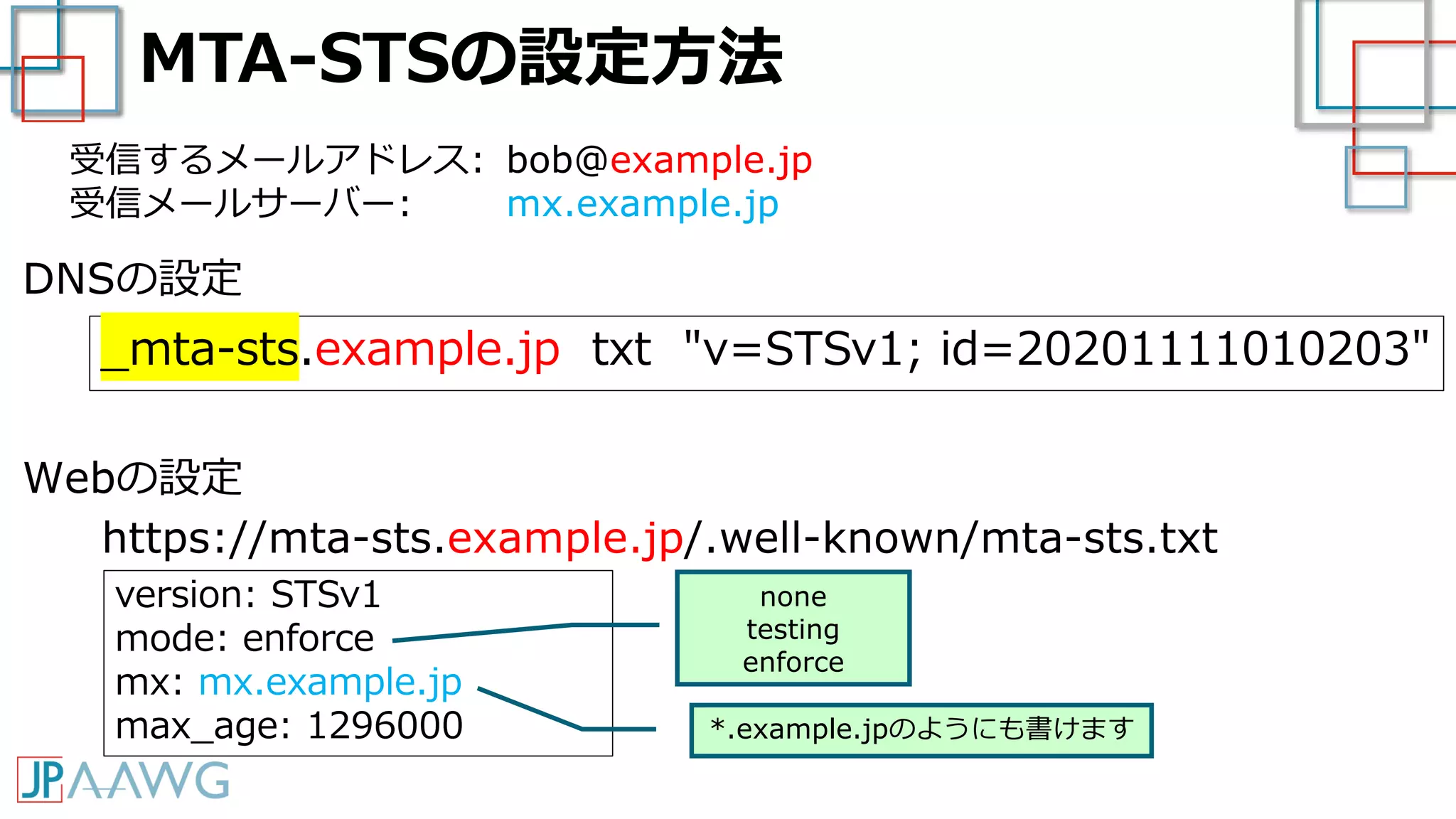 MTA-STSの設定方法

受信するメールアドレス: bob@example.jp
受信メールサーバー: mx.example.jp

DNSの設定

_mta-sts.example.jp txt "v=STSv1; id=20201111010203"

Webの設定

https://mta-sts.example.jp/.well-known/mta-sts.txt

version: STSv1
mode: enforce
mx: mx.example.jp
max_age: 1296000

none
testing
enforce

*.example.jpのようにも書けます

JPAAWG